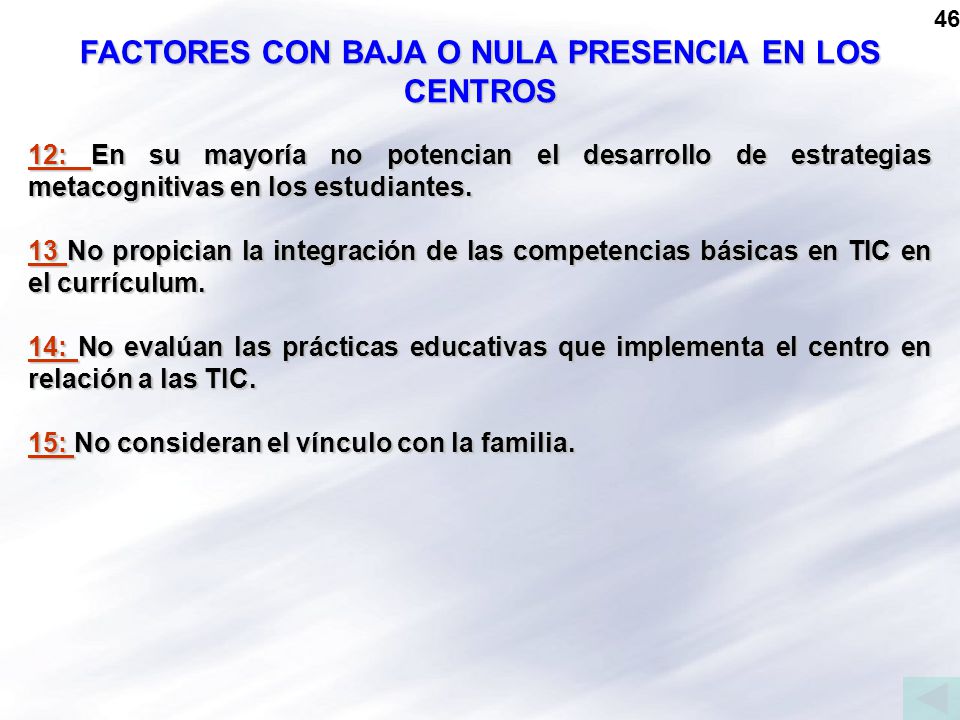 46

FACTORES CON BAJA O NULA PRESENCIA EN LOS CENTROS

12: En su mayoría no potencian el desarrollo de estrategias metacognitivas en los estudiantes.

13 No propician la integración de las competencias básicas en TIC en el currículum.

14: No evalúan las prácticas educativas que implementa el centro en relación a las TIC.

15: No consideran el vínculo con la familia.